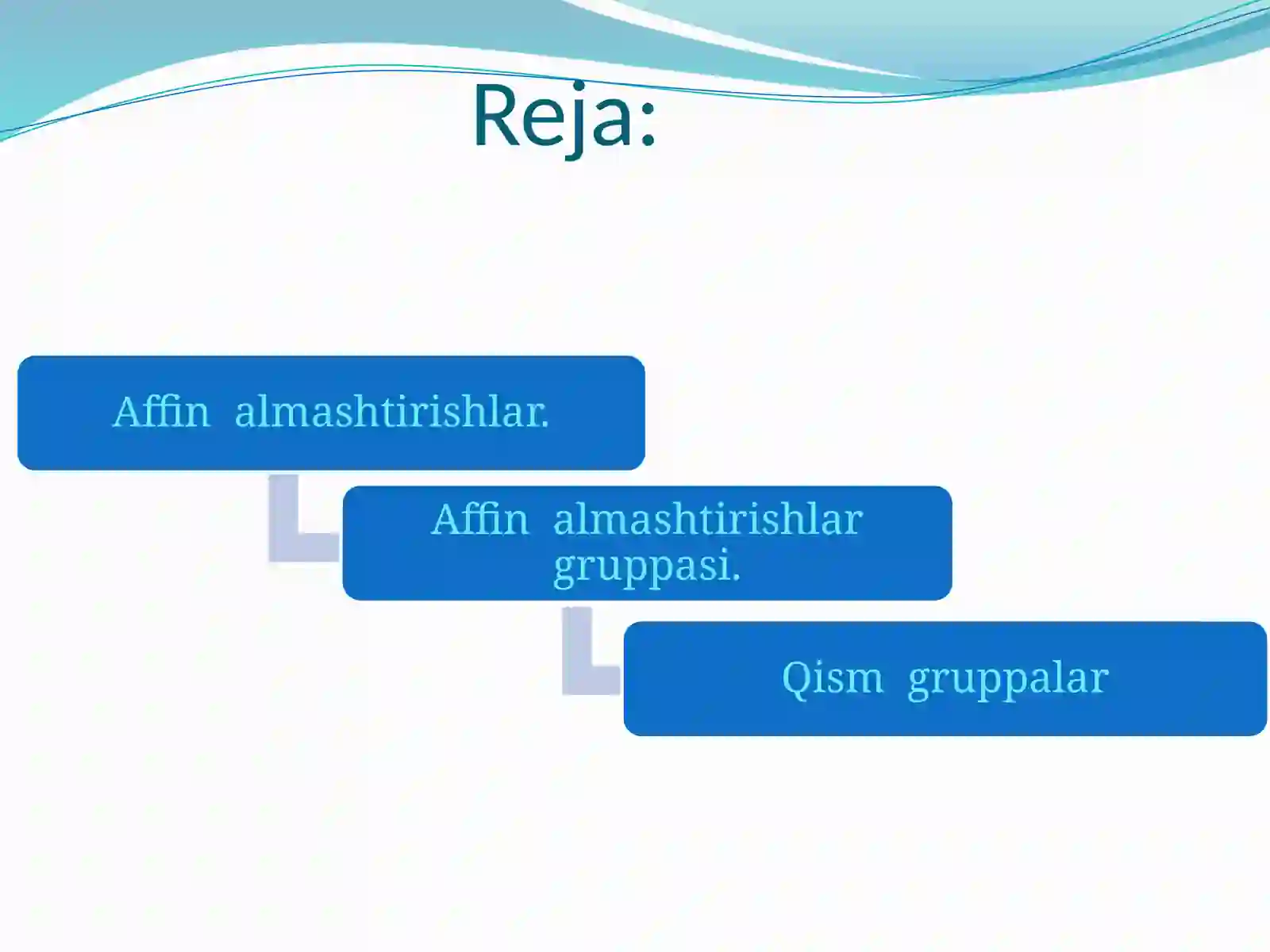 Reja:

Affin almashtirishlar.

Affin almashtirishlar gruppasi.

Qism gruppalar